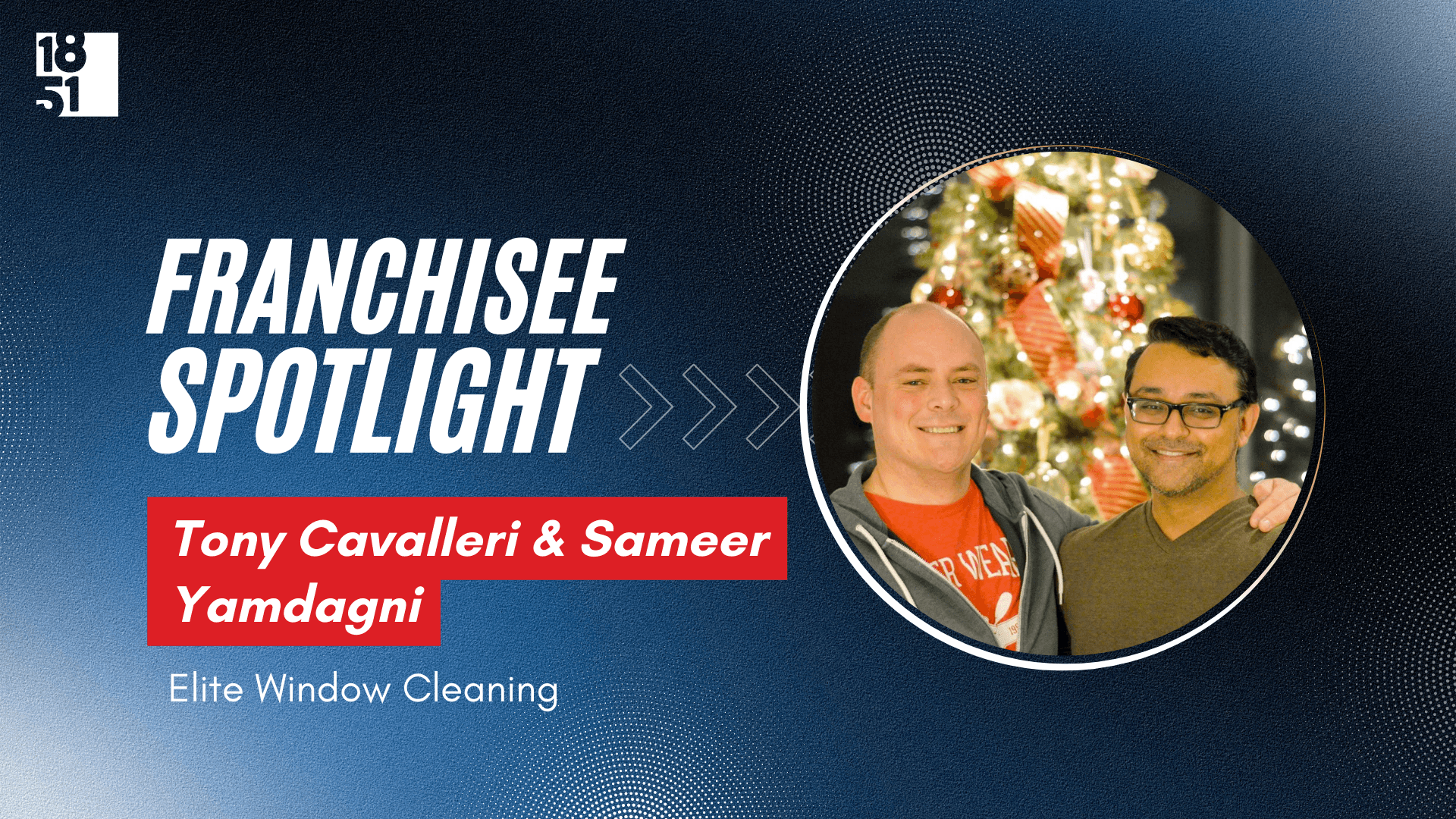 18
51

FRANCHISEE SPOTLIGHT

Tony Cavalleri & Sameer Yamdagni

Elite Window Cleaning